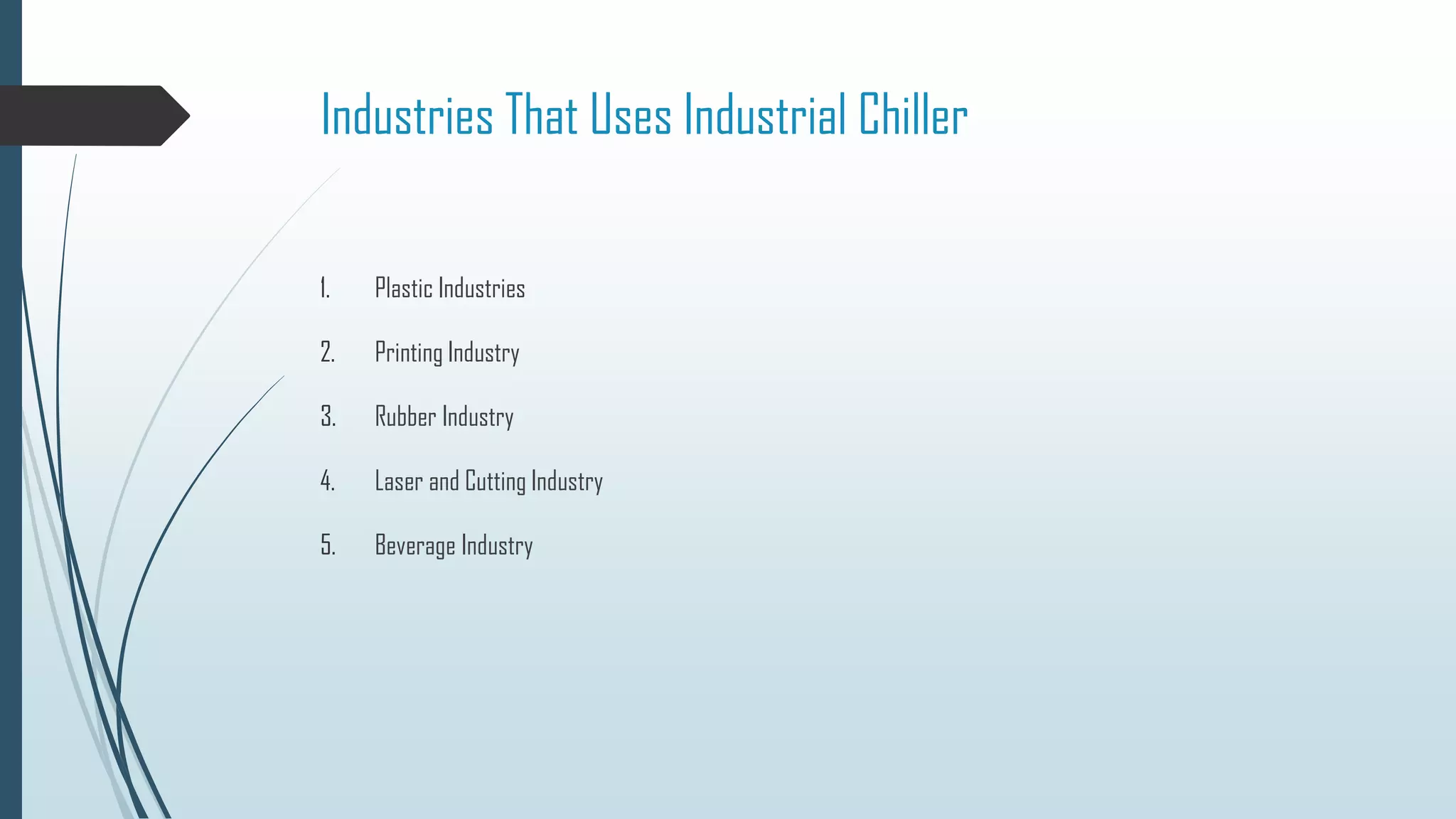 Industries That Uses Industrial Chiller

1. Plastic Industries
2. Printing Industry
3. Rubber Industry
4. Laser and Cutting Industry
5. Beverage Industry